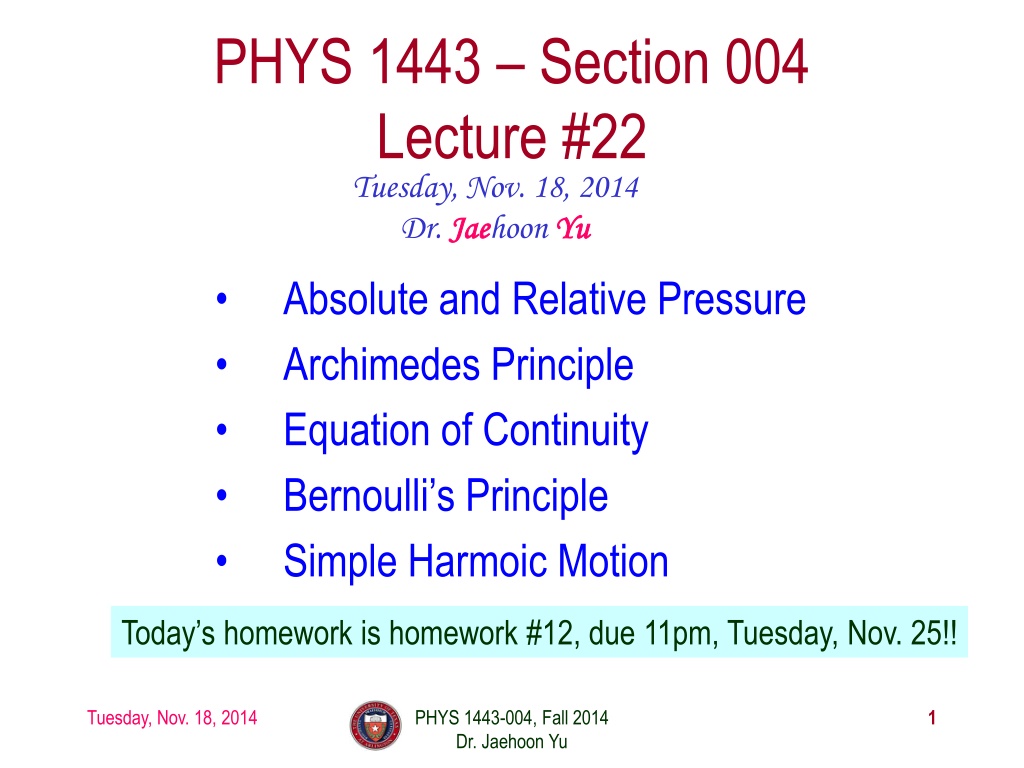 PHYS 1443 – Section 004
Lecture #22

Tuesday, Nov. 18, 2014
Dr. Jaehoon Yu

• Absolute and Relative Pressure
• Archimedes Principle
• Equation of Continuity
• Bernoulli's Principle
• Simple Harmoic Motion

Today's homework is homework #12, due 11pm, Tuesday, Nov. 25!!

Tuesday, Nov. 18, 2014

PHYS 1443-004, Fall 2014
Dr. Jaehoon Yu

1